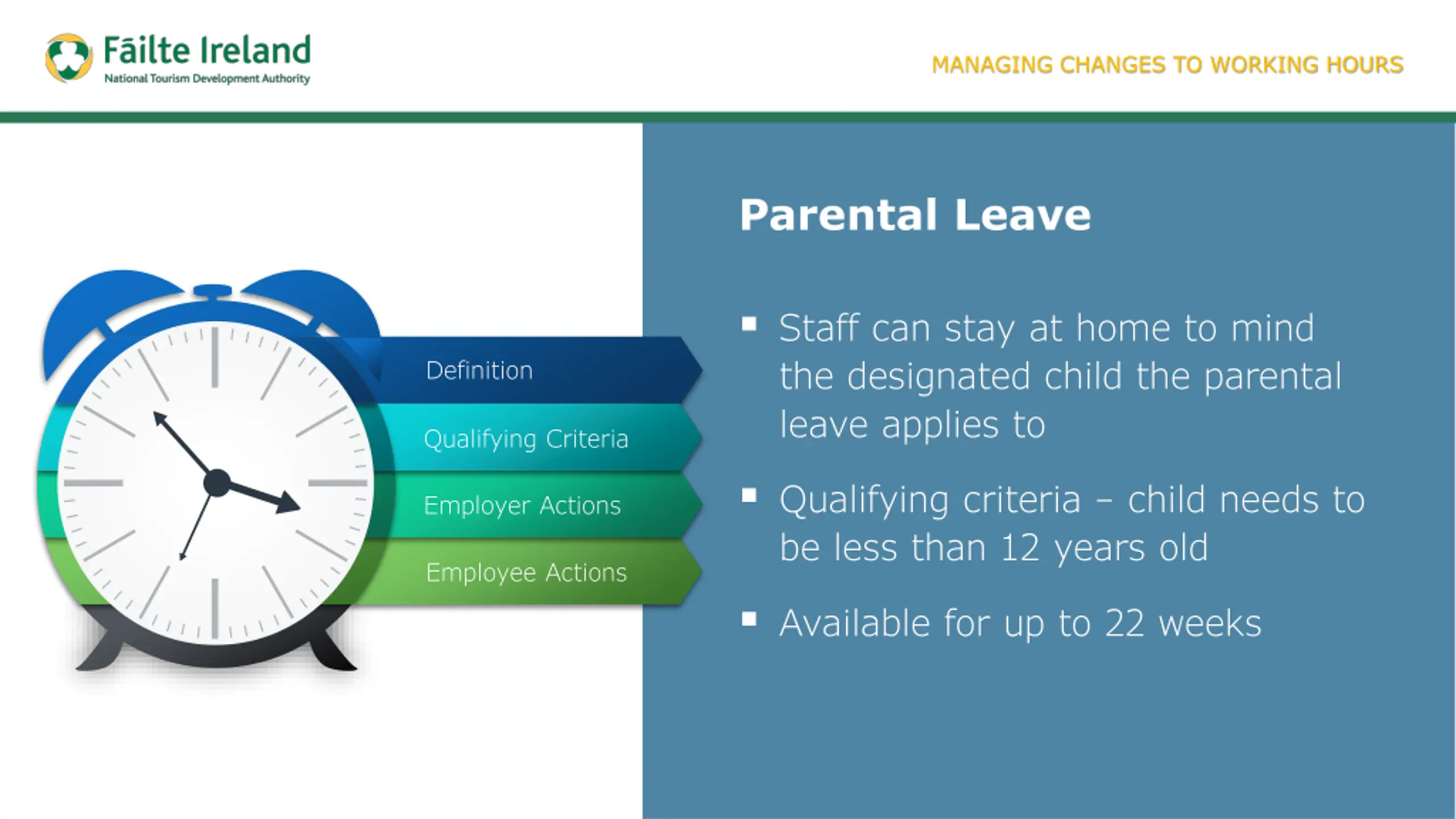 Fāilte Ireland
National Tourism Development Authority

MANAGING CHANGES TO WORKING HOURS

Definition

Qualifying Criteria

Employer Actions

Employee Actions

Parental Leave

▪ Staff can stay at home to mind the designated child the parental leave applies to

▪ Qualifying criteria – child needs to be less than 12 years old

▪ Available for up to 22 weeks